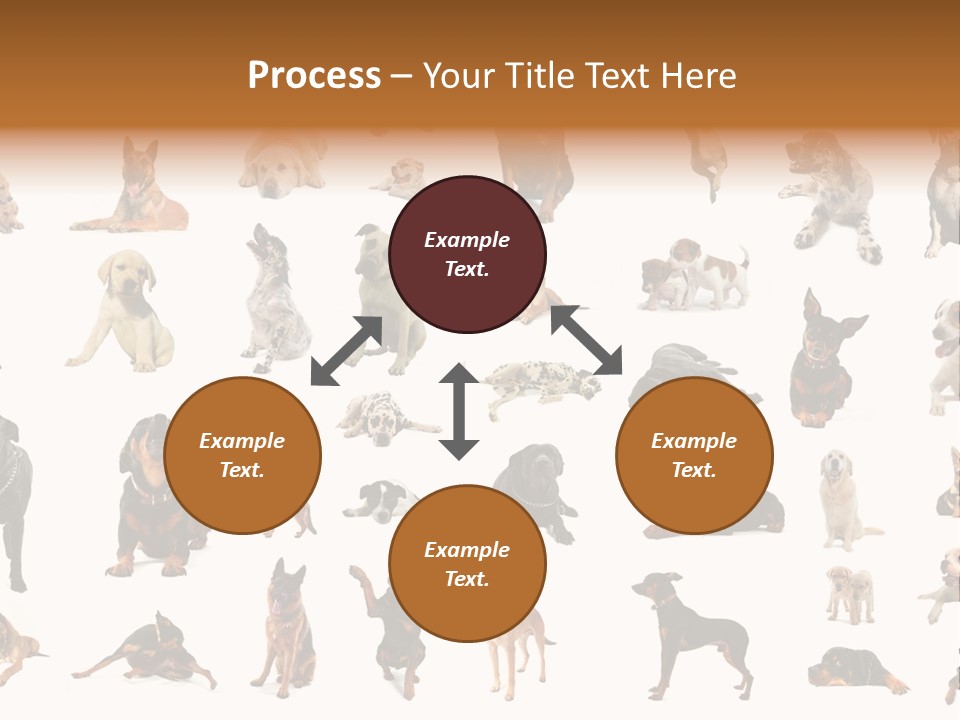 Process – Your Title Text Here

Example Text.

Example Text.

Example Text.

Example Text.